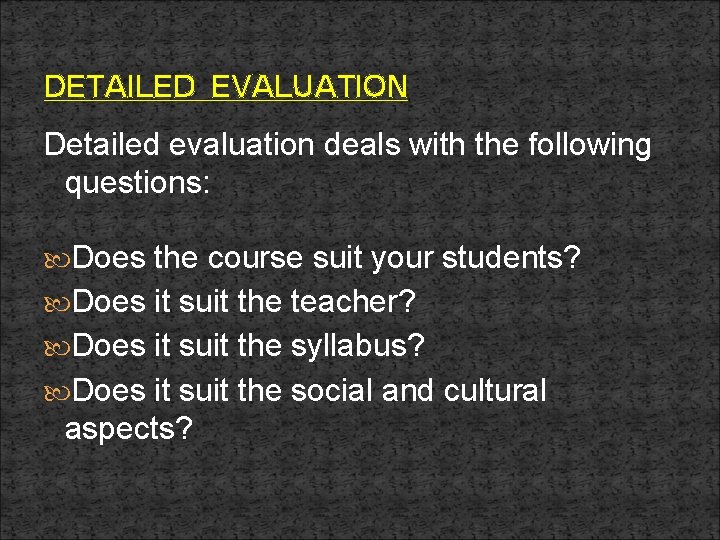 DETAILED EVALUATION

Detailed evaluation deals with the following questions:

Does the course suit your students?
Does it suit the teacher?
Does it suit the syllabus?
Does it suit the social and cultural aspects?